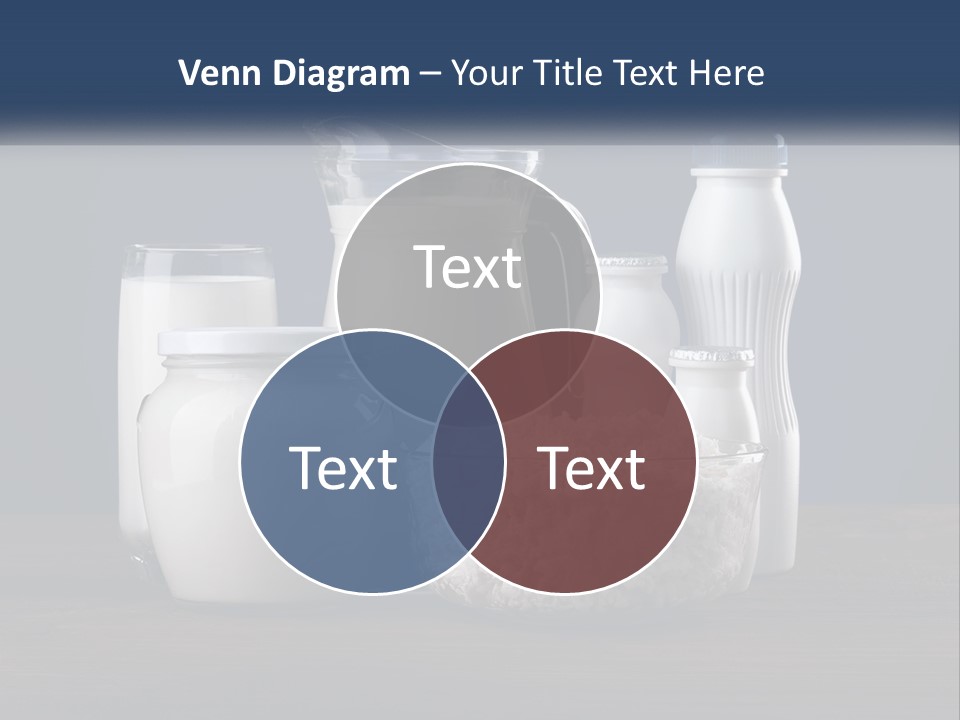 Venn Diagram – Your Title Text Here

Text

Text

Text